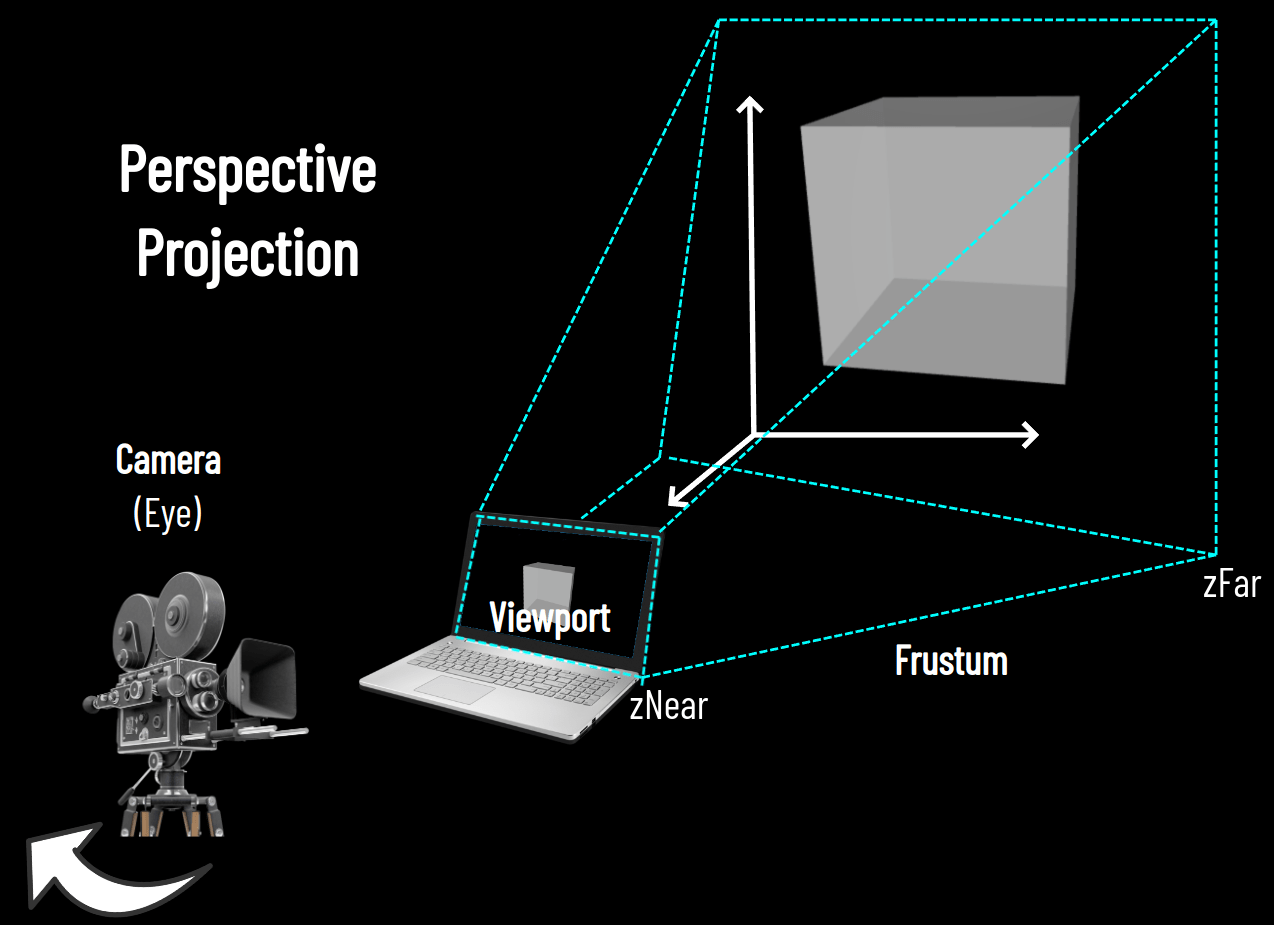 Perspective Projection

Camera
(Eye)

Viewport

zNear

Frustum

zFar